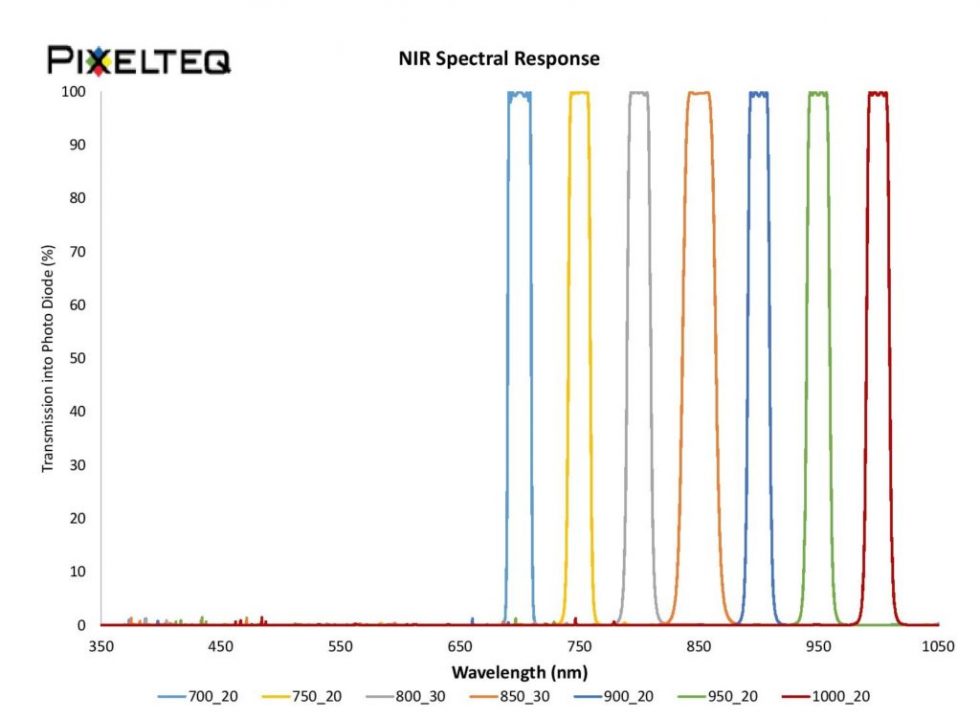 PIXELTEQ

NIR Spectral Response

Transmission into Photo Diode (%)

100
90
80
70
60
50
40
30
20
10
0

350 450 550 650 750 850 950 1050

Wavelength (nm)

700_20 750_20 800_30 850_30 900_20 950_20 1000_20